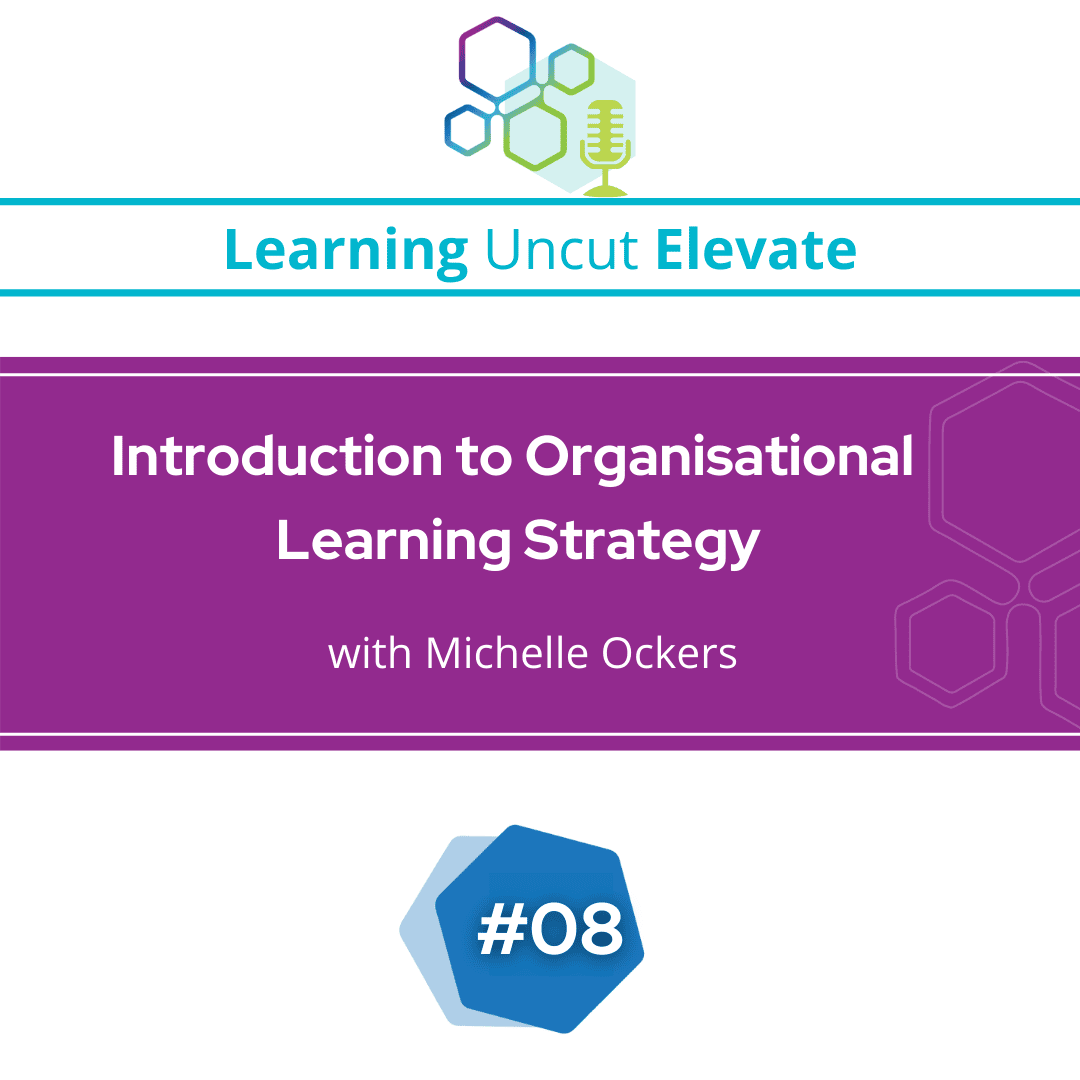 Learning Uncut Elevate

Introduction to Organisational Learning Strategy

with Michelle Ockers

#08